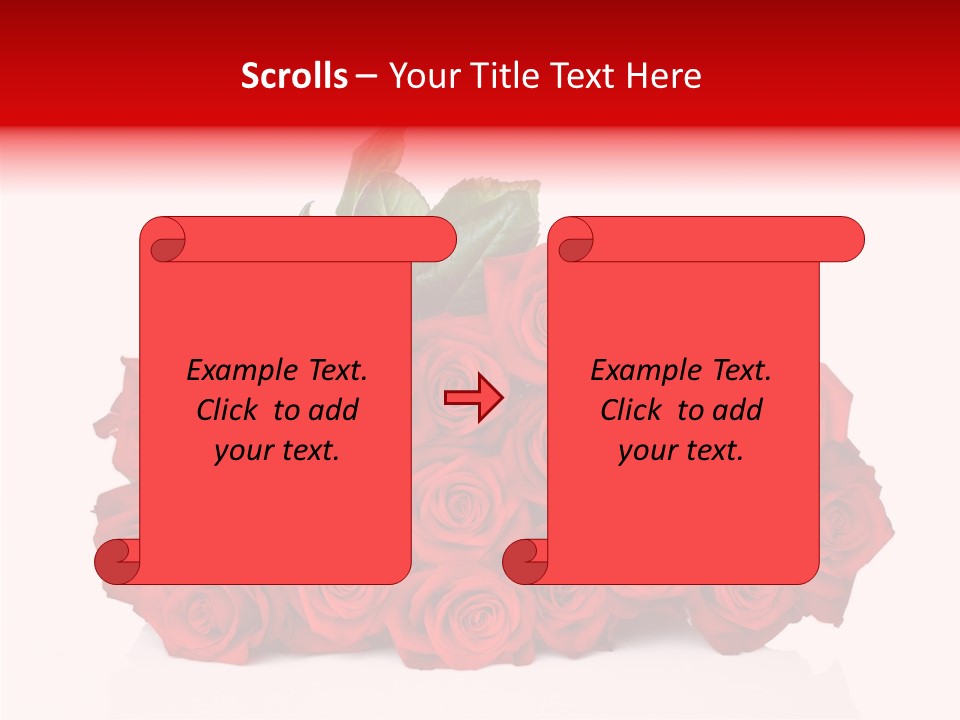 Scrolls – Your Title Text Here

Example Text. Click to add your text.

Example Text. Click to add your text.